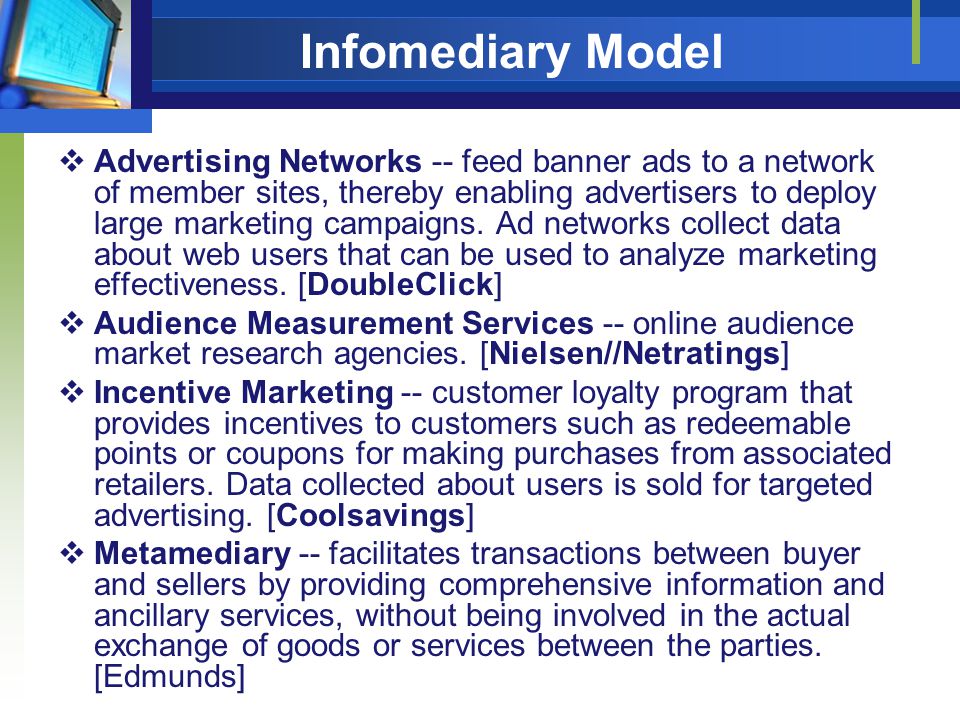 Infomediary Model

❖ Advertising Networks -- feed banner ads to a network of member sites, thereby enabling advertisers to deploy large marketing campaigns. Ad networks collect data about web users that can be used to analyze marketing effectiveness. [DoubleClick]

❖ Audience Measurement Services -- online audience market research agencies. [Nielsen//Netratings]

❖ Incentive Marketing -- customer loyalty program that provides incentives to customers such as redeemable points or coupons for making purchases from associated retailers. Data collected about users is sold for targeted advertising. [Coolsavings]

❖ Metamediary -- facilitates transactions between buyer and sellers by providing comprehensive information and ancillary services, without being involved in the actual exchange of goods or services between the parties. [Edmunds]